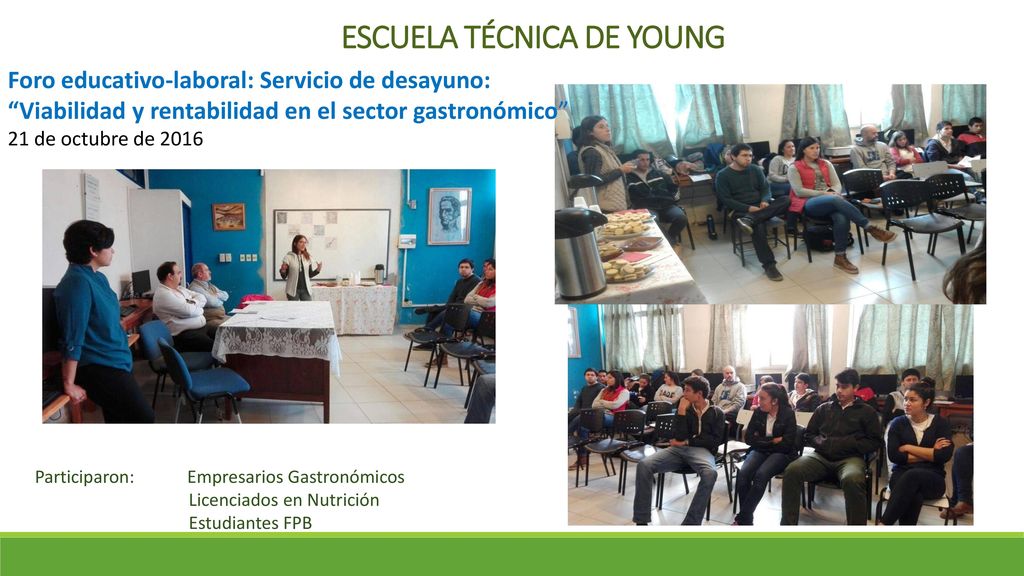 ESCUELA TÉCNICA DE YOUNG

Foro educativo-laboral: Servicio de desayuno:
“Viabilidad y rentabilidad en el sector gastronómico”
21 de octubre de 2016

Participaron: Empresarios Gastronómicos
Licenciados en Nutrición
Estudiantes FPB